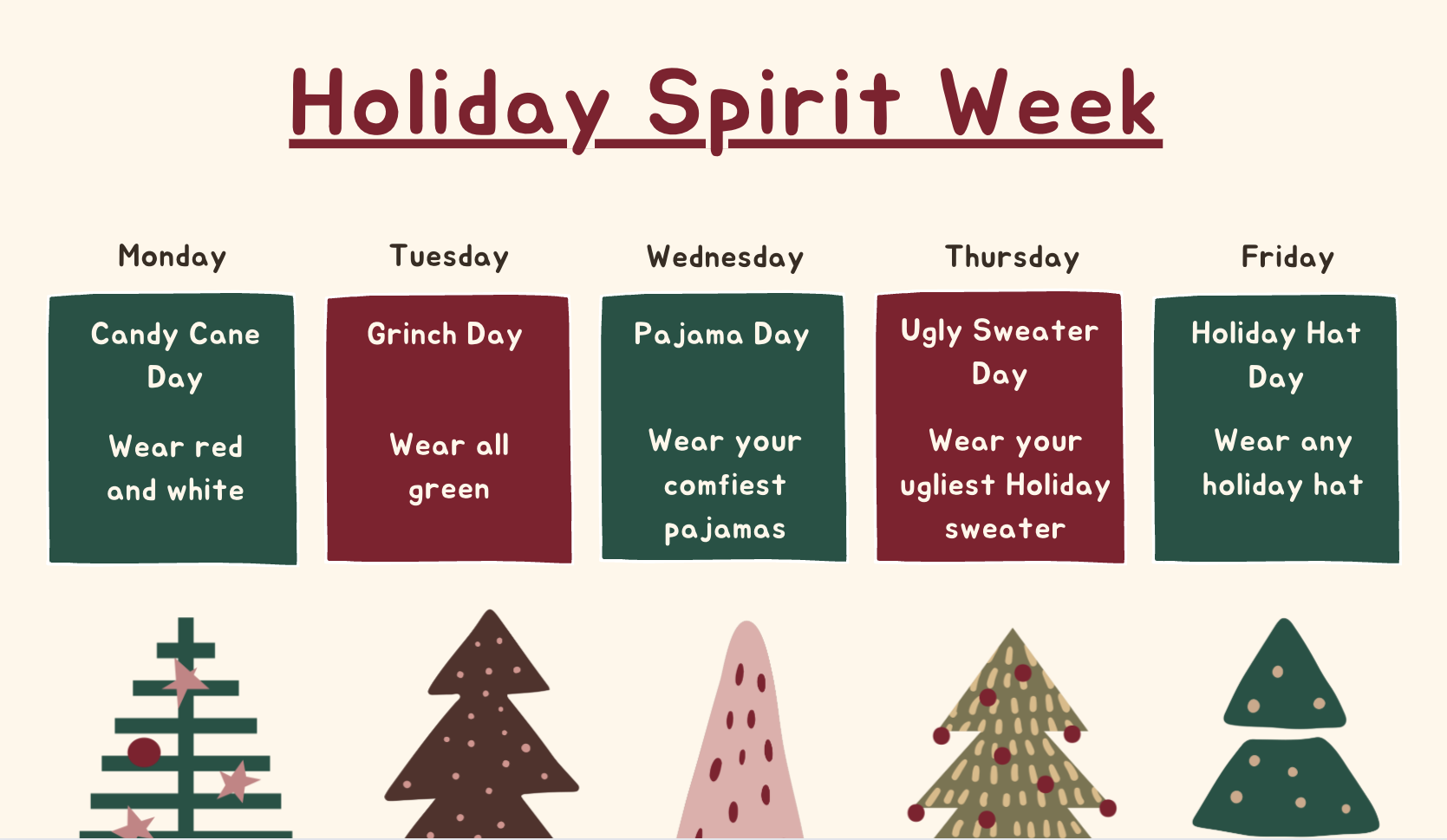 Holiday Spirit Week

Monday

Candy Cane Day

Wear red and white

Tuesday

Grinch Day

Wear all green

Wednesday

Pajama Day

Wear your comfiest pajamas

Thursday

Ugly Sweater Day

Wear your ugliest Holiday sweater

Friday

Holiday Hat Day

Wear any holiday hat